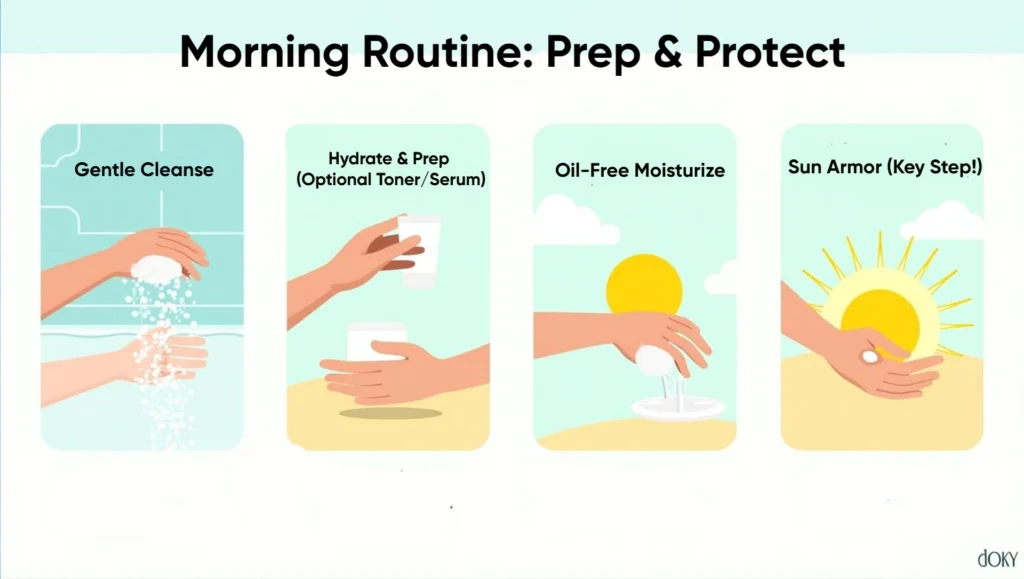 Morning Routine: Prep & Protect

Gentle Cleanse

Hydrate & Prep (Optional Toner/Serum)

Oil-Free Moisturize

Sun Armor (Key Step!)

dOKY